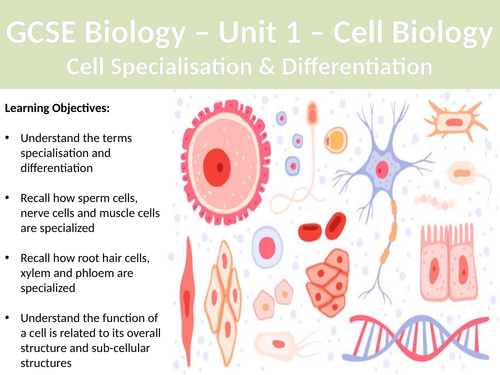 GCSE Biology – Unit 1 – Cell Biology
Cell Specialisation & Differentiation

Learning Objectives:

• Understand the terms specialisation and differentiation

• Recall how sperm cells, nerve cells and muscle cells are specialized

• Recall how root hair cells, xylem and phloem are specialized

• Understand the function of a cell is related to its overall structure and sub-cellular structures